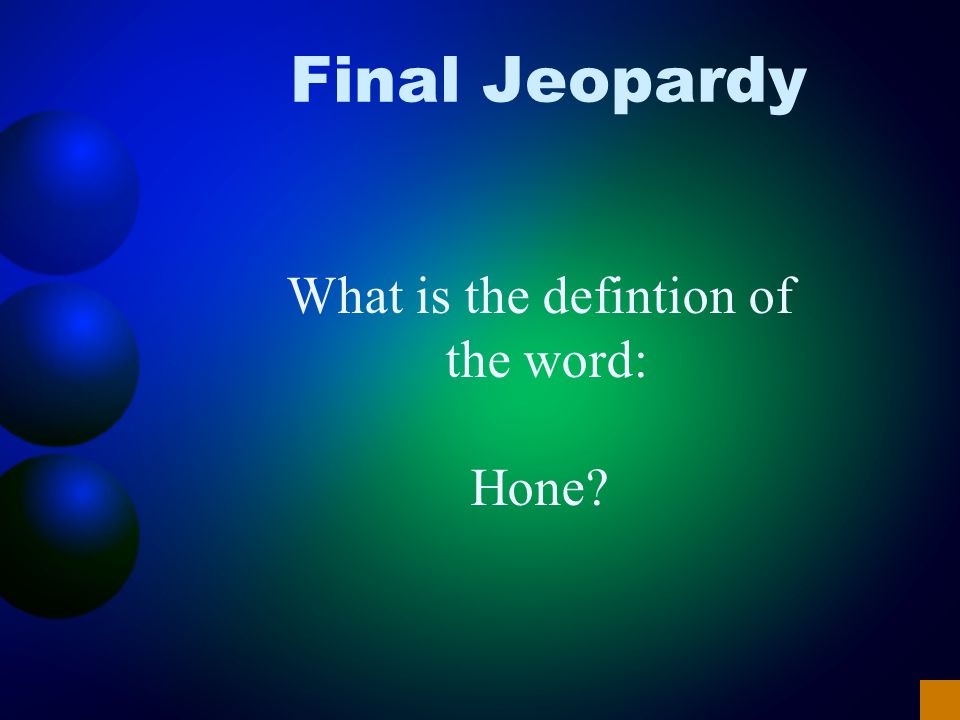 Final Jeopardy

What is the defintion of the word:

Hone?